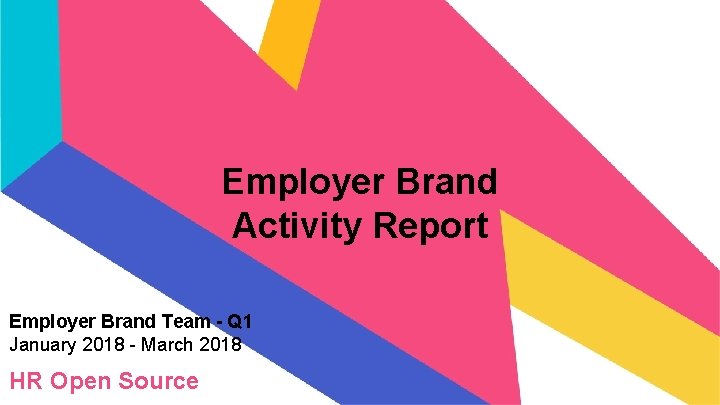 Employer Brand Activity Report

Employer Brand Team - Q1
January 2018 - March 2018

HR Open Source